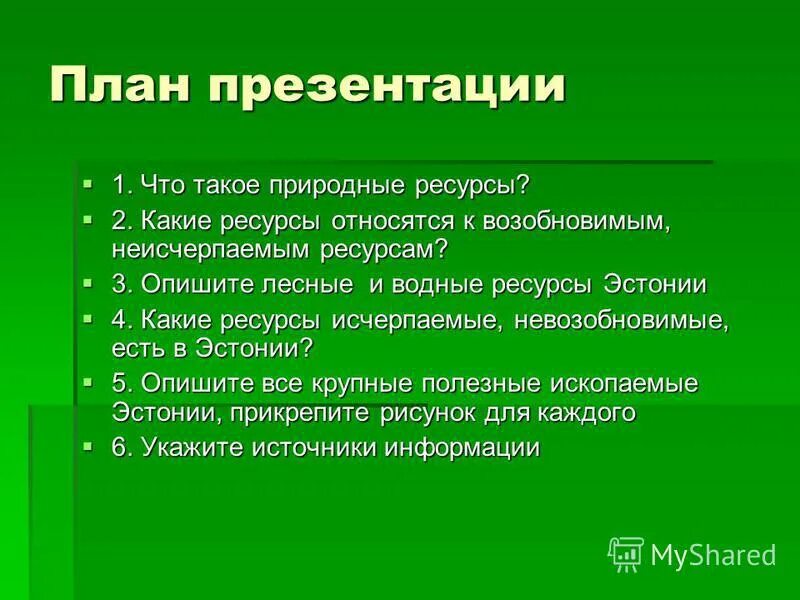 План презентации

1. Что такое природные ресурсы?

2. Какие ресурсы относятся к возобновимым, неисчерпаемым ресурсам?

3. Опишите лесные и водные ресурсы Эстонии

4. Какие ресурсы исчерпаемые, невозобновимые, есть в Эстонии?

5. Опишите все крупные полезные ископаемые Эстонии, прикрепите рисунок для каждого

6. Укажите источники информации

MyShared